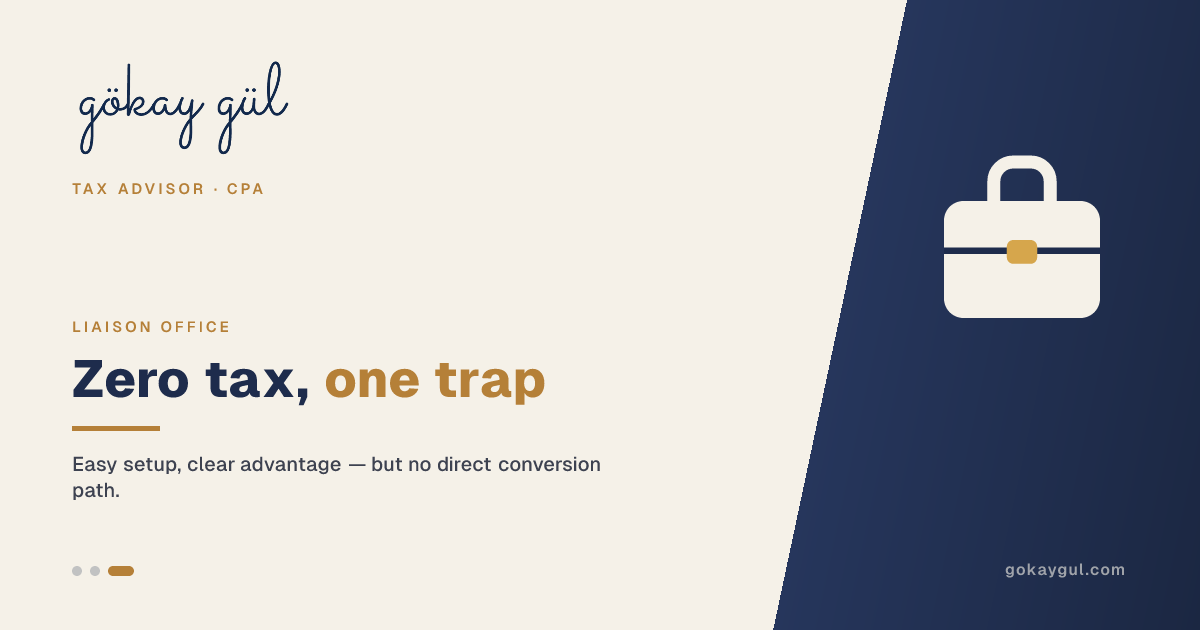 gökay gül

TAX ADVISOR · CPA

LIAISON OFFICE

Zero tax, one trap

Easy setup, clear advantage — but no direct conversion path.

gokaygul.com